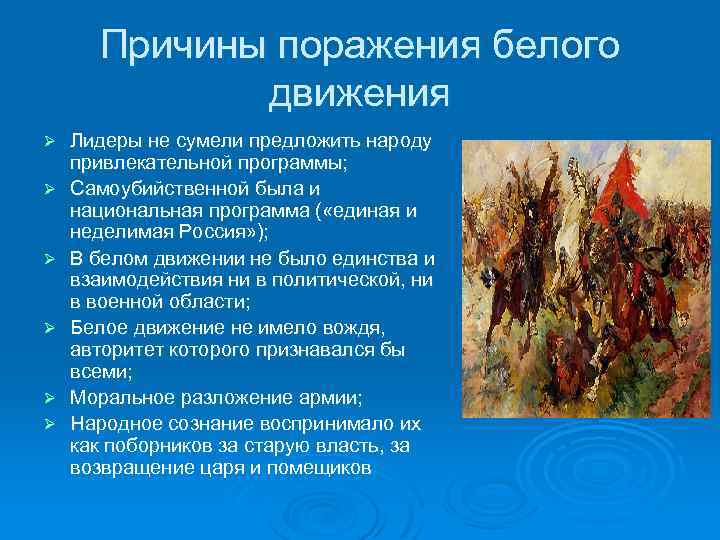 Причины поражения белого движения

➢ Лидеры не сумели предложить народу привлекательной программы;
➢ Самоубийственной была и национальная программа («единая и неделимая Россия»);
➢ В белом движении не было единства и взаимодействия ни в политической, ни в военной области;
➢ Белое движение не имело вождя, авторитет которого признавался бы всеми;
➢ Моральное разложение армии;
➢ Народное сознание воспринимало их как поборников за старую власть, за возвращение царя и помещиков